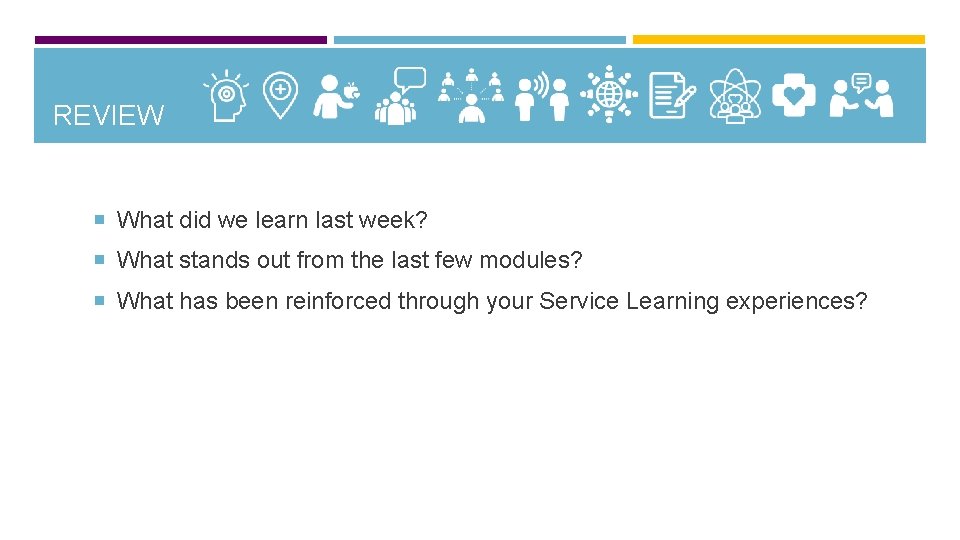 REVIEW

What did we learn last week?

What stands out from the last few modules?

What has been reinforced through your Service Learning experiences?